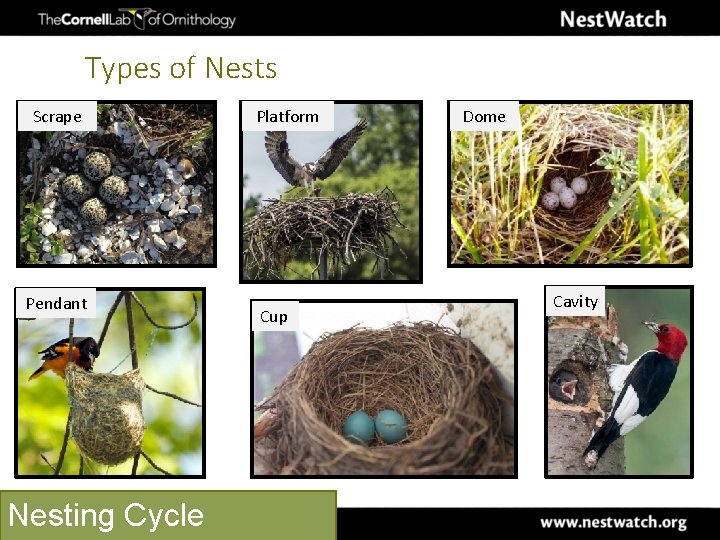 TheCornellLab of Ornithology

NestWatch

Types of Nests

Scrape

Platform

Dome

Pendant

Cup

Cavity

Nesting Cycle

www.nestwatch.org